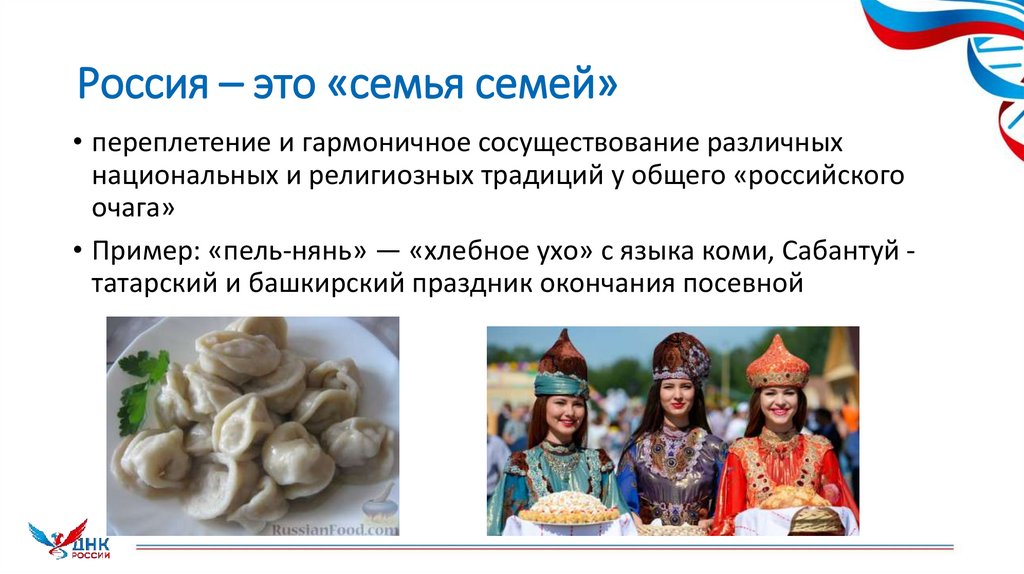 Россия – это «семья семей»

• переплетение и гармоничное сосуществование различных национальных и религиозных традиций у общего «российского очага»

• Пример: «пель-нянь» — «хлебное ухо» с языка коми, Сабантуй - татарский и башкирский праздник окончания посевной

RussianFood.com

ДНК РОССИИ